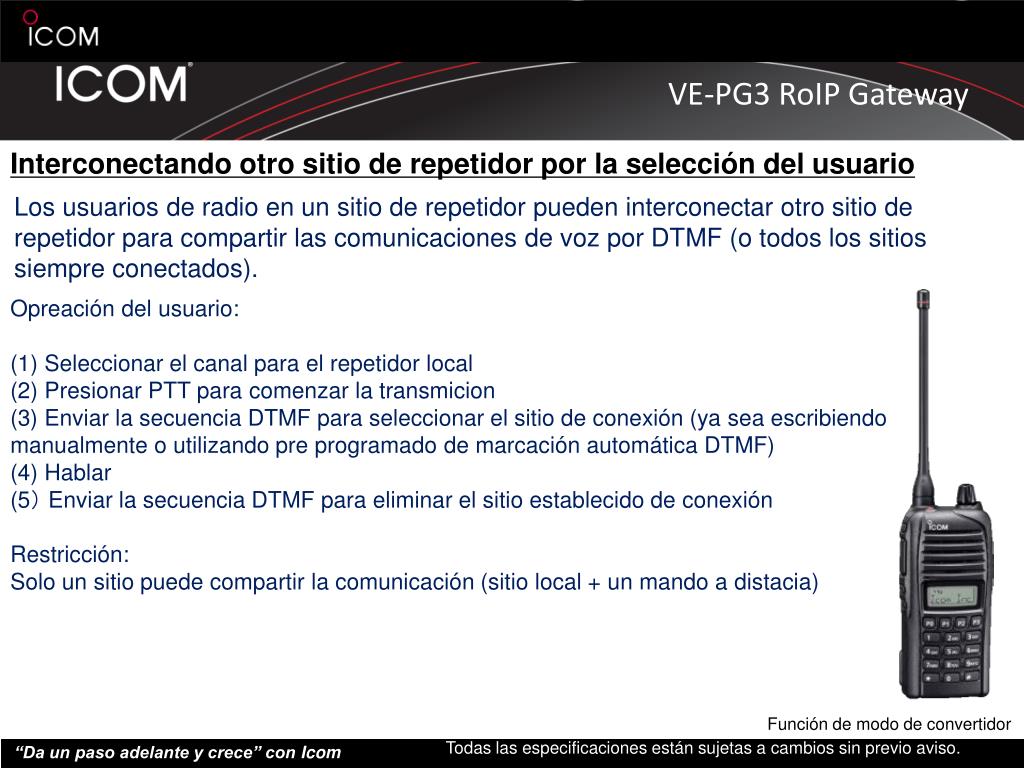 ICOM

ICOM

VE-PG3 RoIP Gateway

Interconectando otro sitio de repetidor por la selección del usuario

Los usuarios de radio en un sitio de repetidor pueden interconectar otro sitio de repetidor para compartir las comunicaciones de voz por DTMF (o todos los sitios siempre conectados).

Opreación del usuario:

(1) Seleccionar el canal para el repetidor local
(2) Presionar PTT para comenzar la transmicion
(3) Enviar la secuencia DTMF para seleccionar el sitio de conexión (ya sea escribiendo manualmente o utilizando pre programado de marcación automática DTMF)
(4) Hablar
(5) Enviar la secuencia DTMF para eliminar el sitio establecido de conexión

Restricción:
Solo un sitio puede compartir la comunicación (sitio local + un mando a distacia)

ICOM

Icom Inc

Función de modo de convertidor

"Da un paso adelante y crece" con Icom

Todas las especificaciones están sujetas a cambios sin previo aviso.